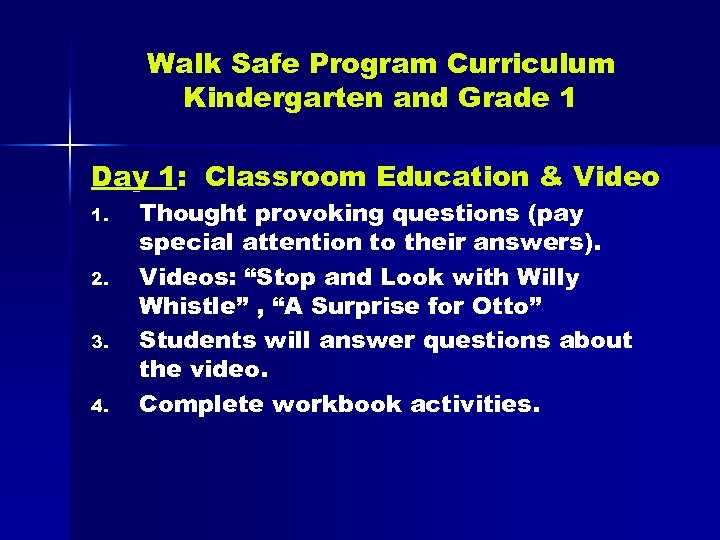 Walk Safe Program Curriculum
Kindergarten and Grade 1

Day 1: Classroom Education & Video

1. Thought provoking questions (pay special attention to their answers).
2. Videos: “Stop and Look with Willy Whistle” , “A Surprise for Otto”
3. Students will answer questions about the video.
4. Complete workbook activities.